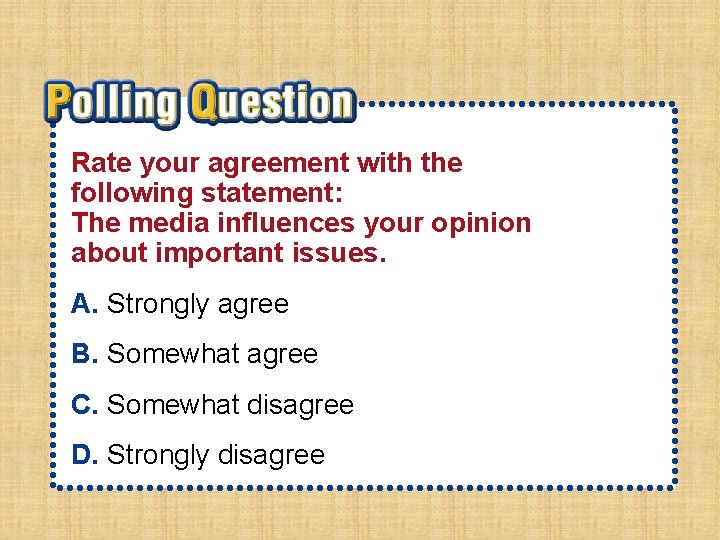 Polling Question

Rate your agreement with the following statement:
The media influences your opinion about important issues.

A. Strongly agree

B. Somewhat agree

C. Somewhat disagree

D. Strongly disagree